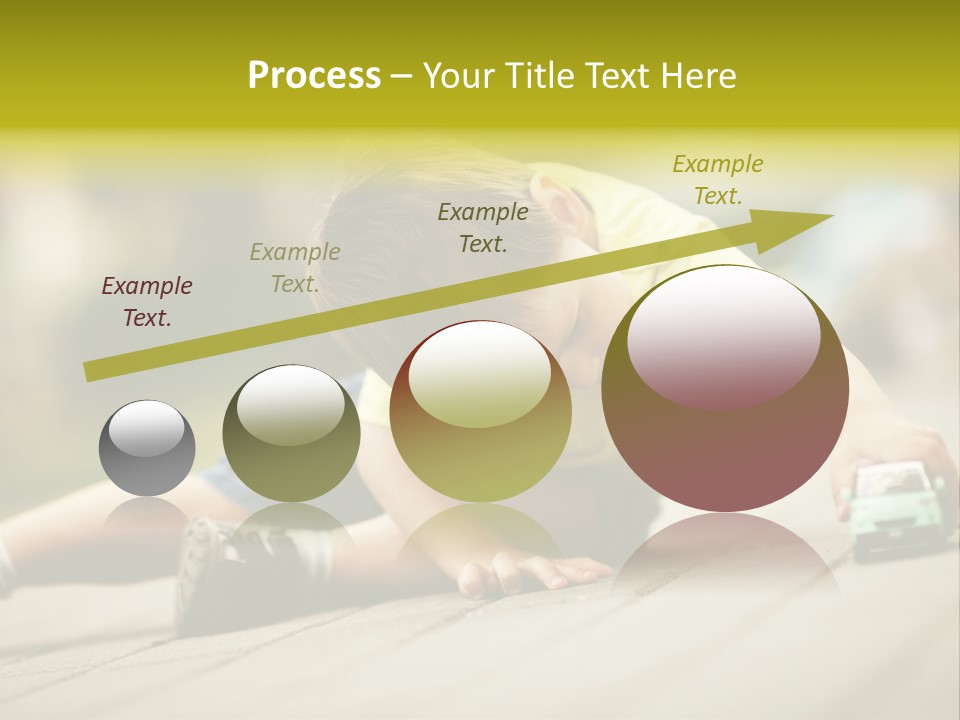 Process – Your Title Text Here

Example Text.

Example Text.

Example Text.

Example Text.